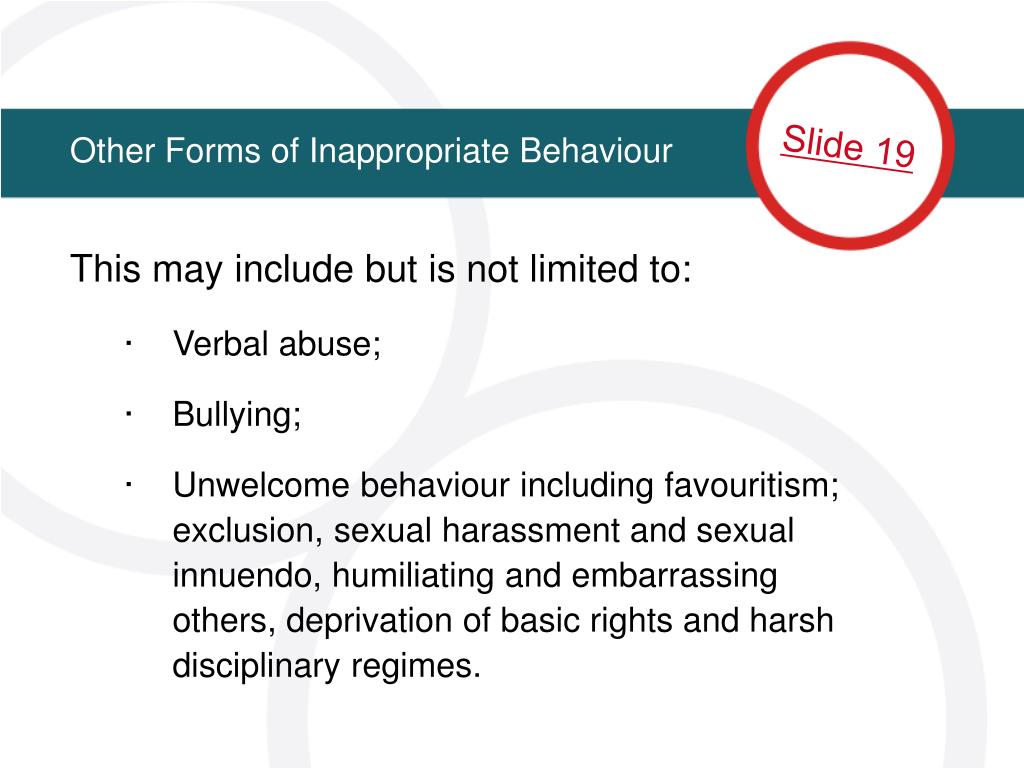 Other Forms of Inappropriate Behaviour

Slide 19

This may include but is not limited to:

· Verbal abuse;

· Bullying;

· Unwelcome behaviour including favouritism; exclusion, sexual harassment and sexual innuendo, humiliating and embarrassing others, deprivation of basic rights and harsh disciplinary regimes.